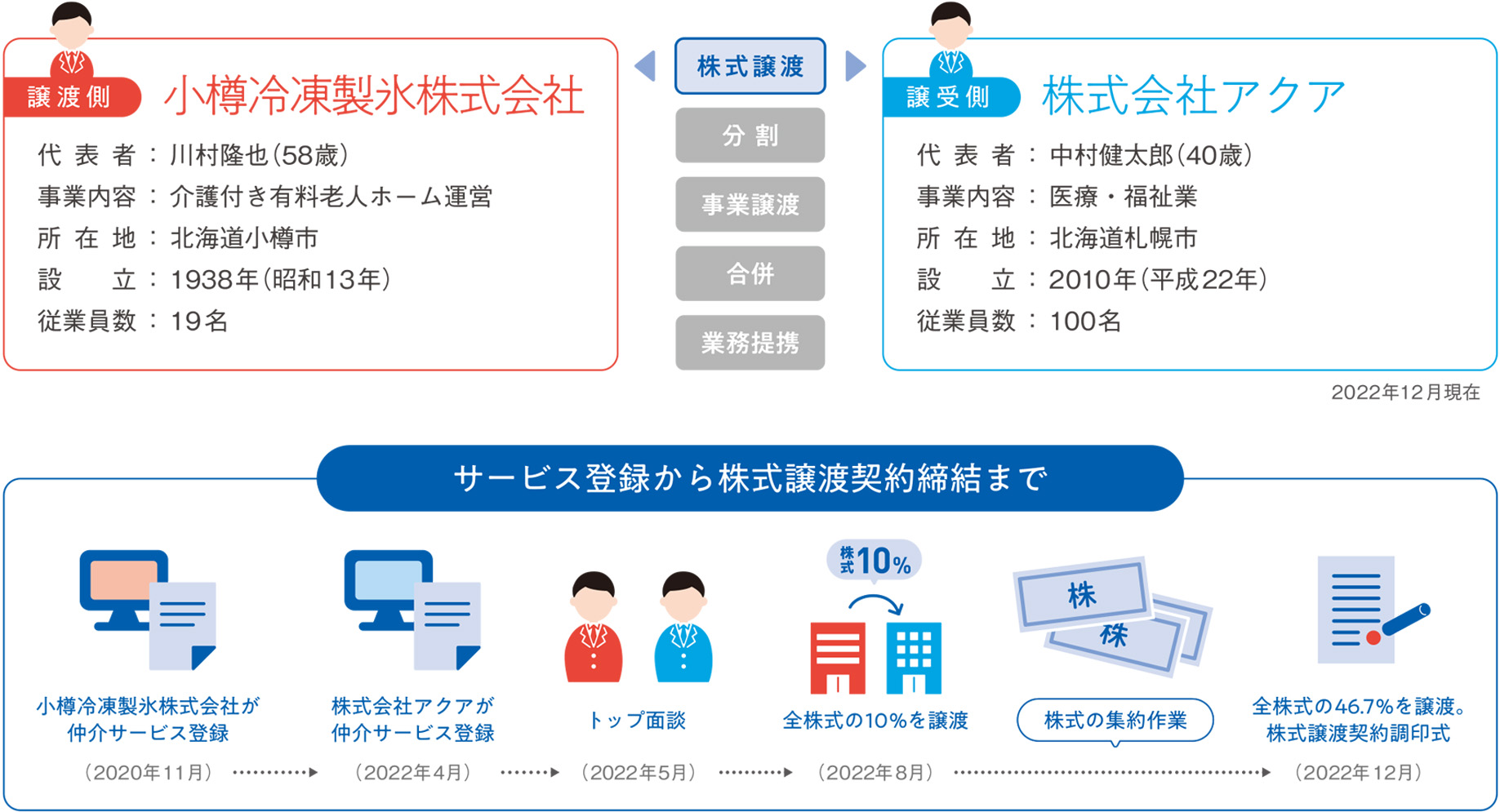 譲渡側 小樽冷凍製氷株式会社

代表者：川村隆也（58歳）
事業内容：介護付き有料老人ホーム運営
所在地：北海道小樽市
設立：1938年（昭和13年）
従業員数：19名

株式譲渡
分割
事業譲渡
合併
業務提携

譲受側 株式会社アクア

代表者：中村健太郎（40歳）
事業内容：医療・福祉業
所在地：北海道札幌市
設立：2010年（平成22年）
従業員数：100名

2022年12月現在

サービス登録から株式譲渡契約締結まで

小樽冷凍製氷株式会社が仲介サービス登録
（2020年11月）

株式会社アクアが仲介サービス登録
（2022年4月）

トップ面談
（2022年5月）

株式10%
全株式の10%を譲渡
（2022年8月）

株
株
株式の集約作業

全株式の46.7%を譲渡。株式譲渡契約調印式
（2022年12月）